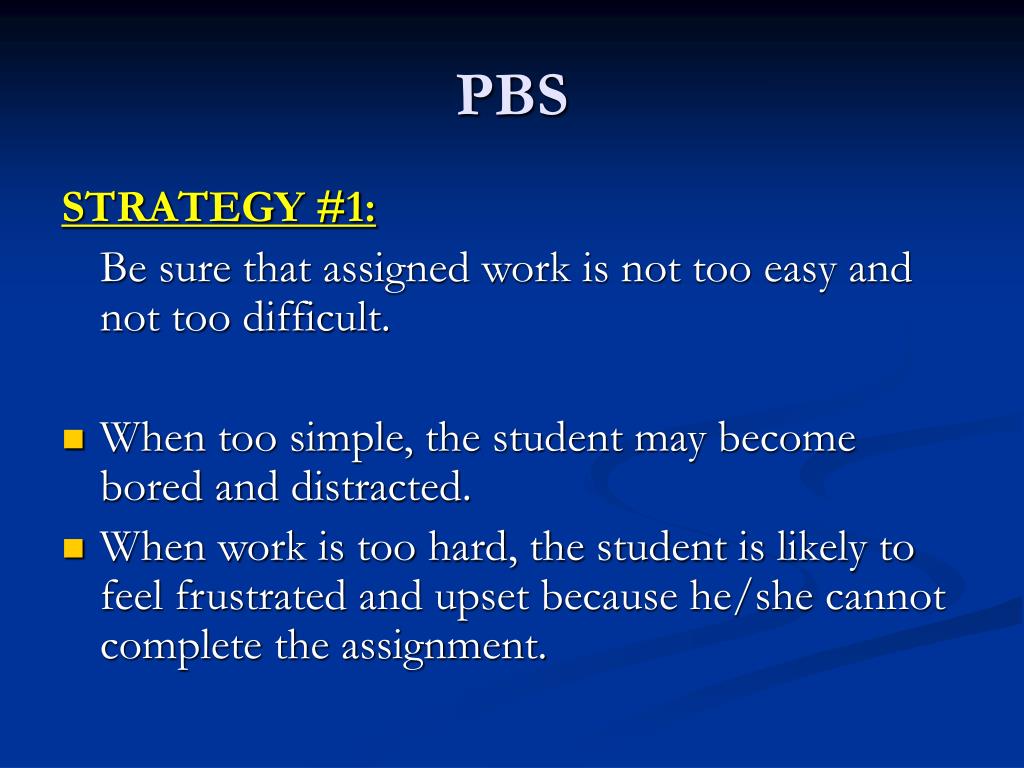 PBS

STRATEGY #1:

Be sure that assigned work is not too easy and not too difficult.

- When too simple, the student may become bored and distracted.
- When work is too hard, the student is likely to feel frustrated and upset because he/she cannot complete the assignment.